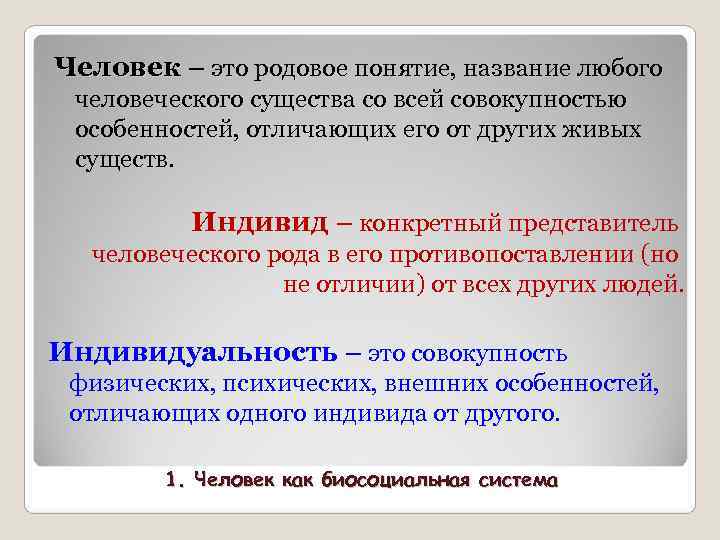 Человек – это родовое понятие, название любого человеческого существа со всей совокупностью особенностей, отличающих его от других живых существ.

Индивид – конкретный представитель человеческого рода в его противопоставлении (но не отличии) от всех других людей.

Индивидуальность – это совокупность физических, психических, внешних особенностей, отличающих одного индивида от другого.

1. Человек как биосоциальная система